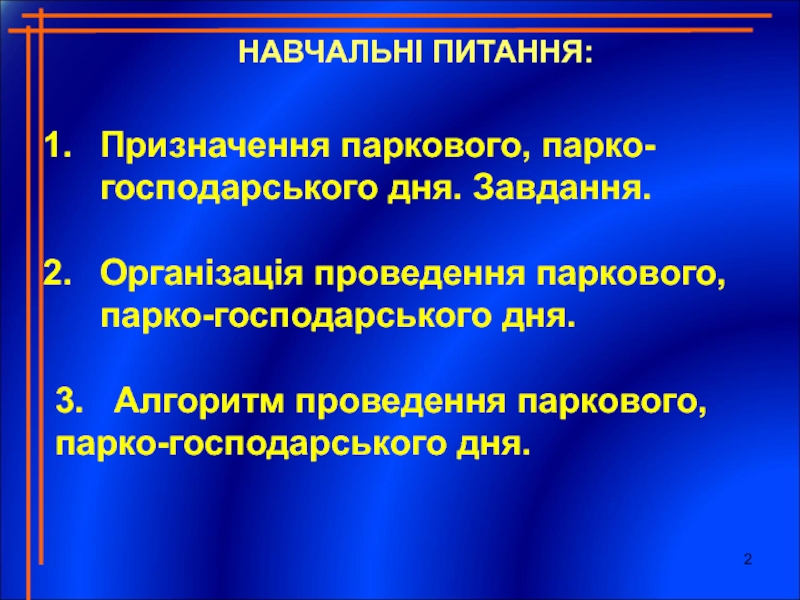 НАВЧАЛЬНІ ПИТАННЯ:

1. Призначення паркового, парко-господарського дня. Завдання.

2. Організація проведення паркового, парко-господарського дня.

3. Алгоритм проведення паркового, парко-господарського дня.

2